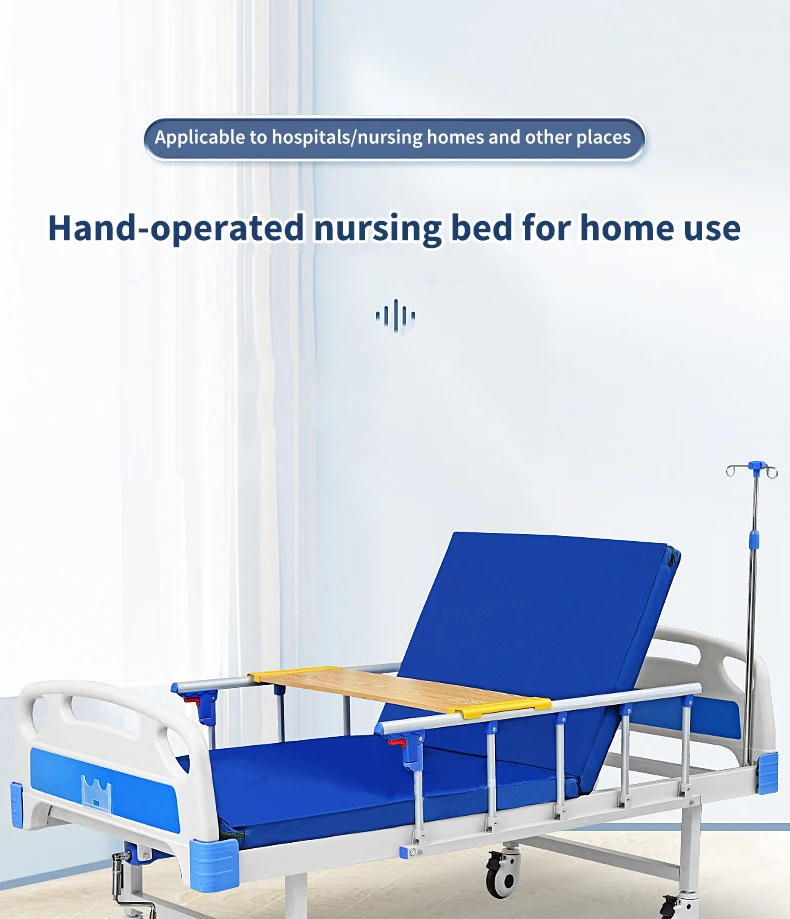 Applicable to hospitals/nursing homes and other places

Hand-operated nursing bed for home use